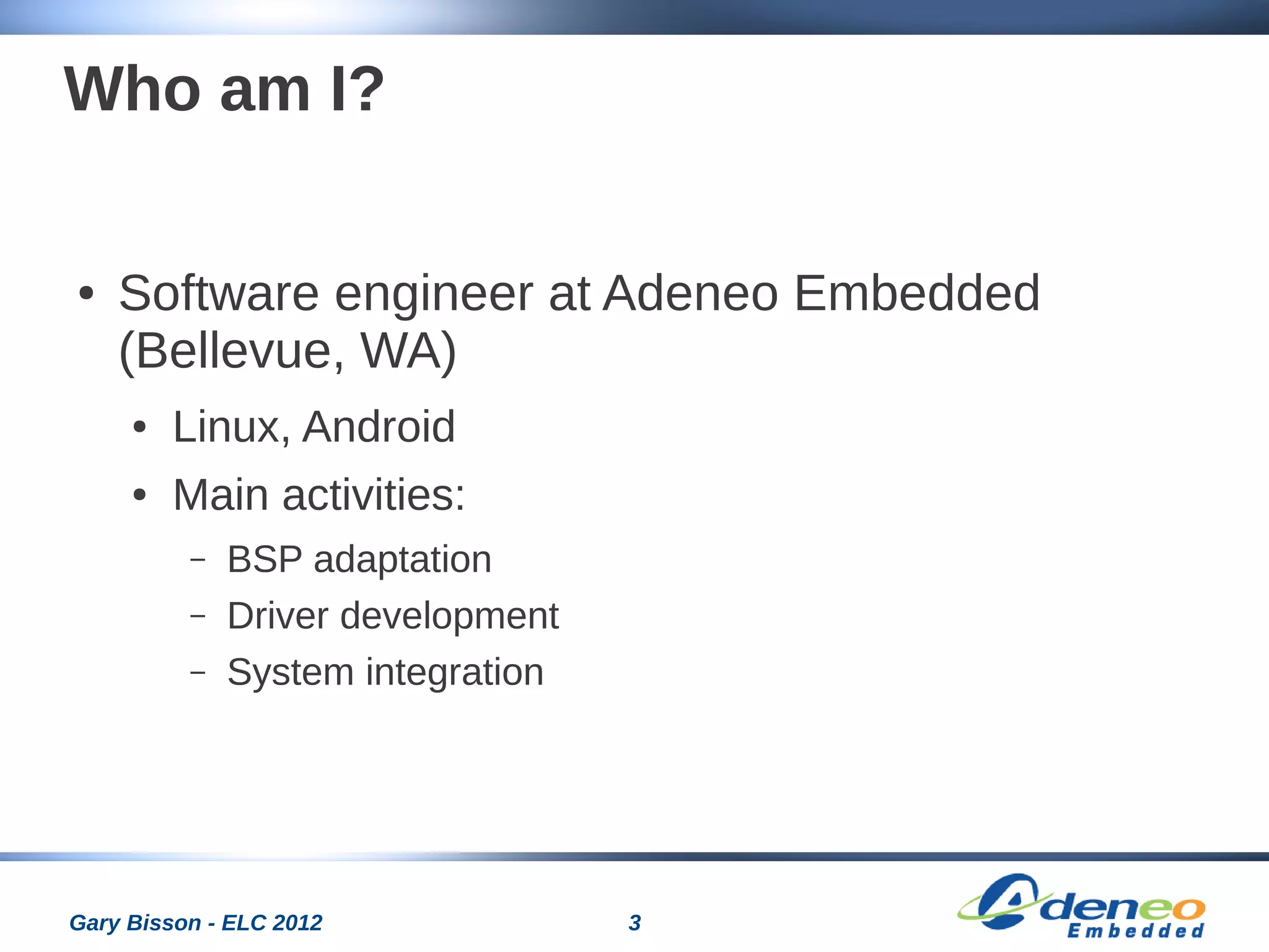 Who am I?

• Software engineer at Adeneo Embedded (Bellevue, WA)

• Linux, Android

• Main activities:

– BSP adaptation

– Driver development

– System integration

Gary Bisson - ELC 2012

3

Adeneo Embedded